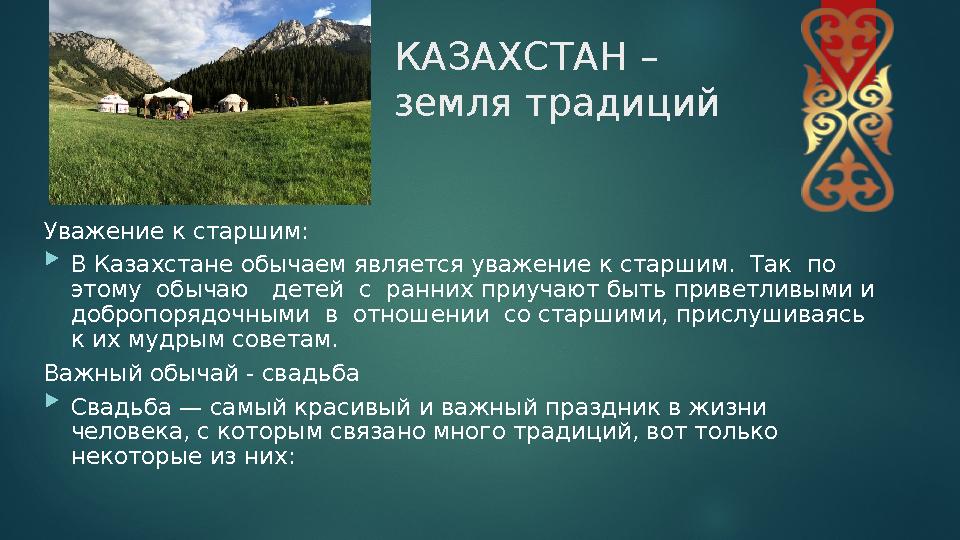 КАЗАХСТАН – земля традиций

Уважение к старшим:

В Казахстане обычаем является уважение к старшим. Так по этому обычаю детей с ранних приучают быть приветливыми и добропорядочными в отношении со старшими, прислушиваясь к их мудрым советам.

Важный обычай - свадьба

Свадьба — самый красивый и важный праздник в жизни человека, с которым связано много традиций, вот только некоторые из них: